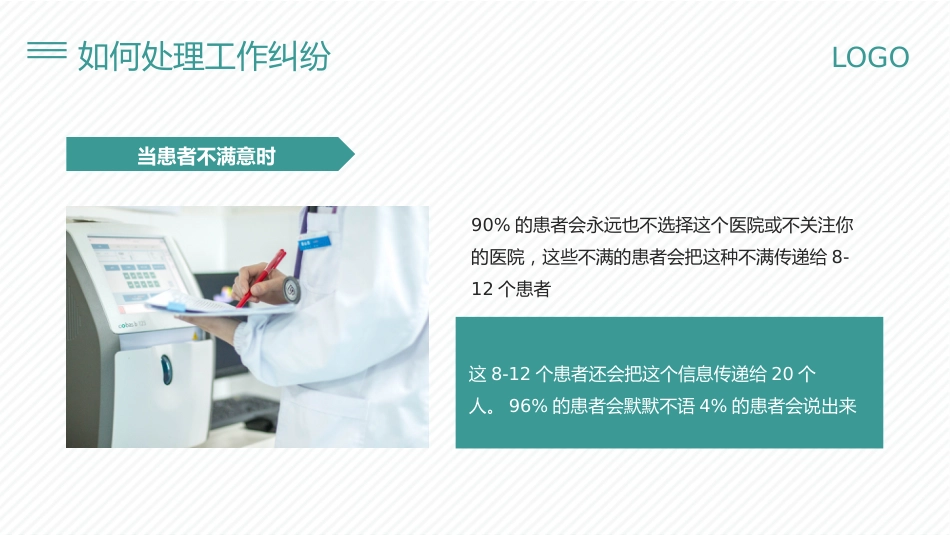 如何处理工作纠纷

LOGO

当患者不满意时

90% 的患者会永远也不选择这个医院或不关注你的医院，这些不满的患者会把这种不满传递给 8-12 个患者

这 8-12 个患者还会把这个信息传递给 20 个人。 96% 的患者会默默不语 4% 的患者会说出来